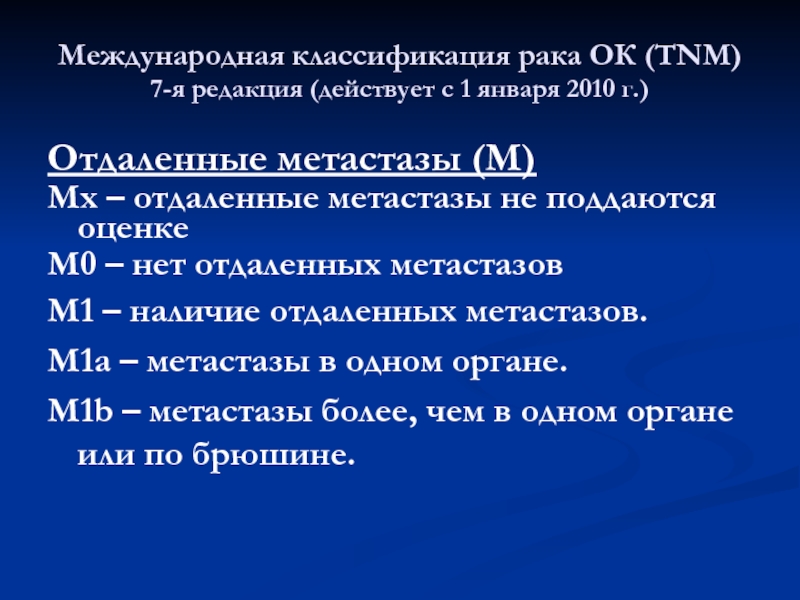 Международная классификация рака ОК (TNM)
7-я редакция (действует с 1 января 2010 г.)

Отдаленные метастазы (М)
Мх – отдаленные метастазы не поддаются оценке
М0 – нет отдаленных метастазов
М1 – наличие отдаленных метастазов.
М1а – метастазы в одном органе.
М1b – метастазы более, чем в одном органе или по брюшине.